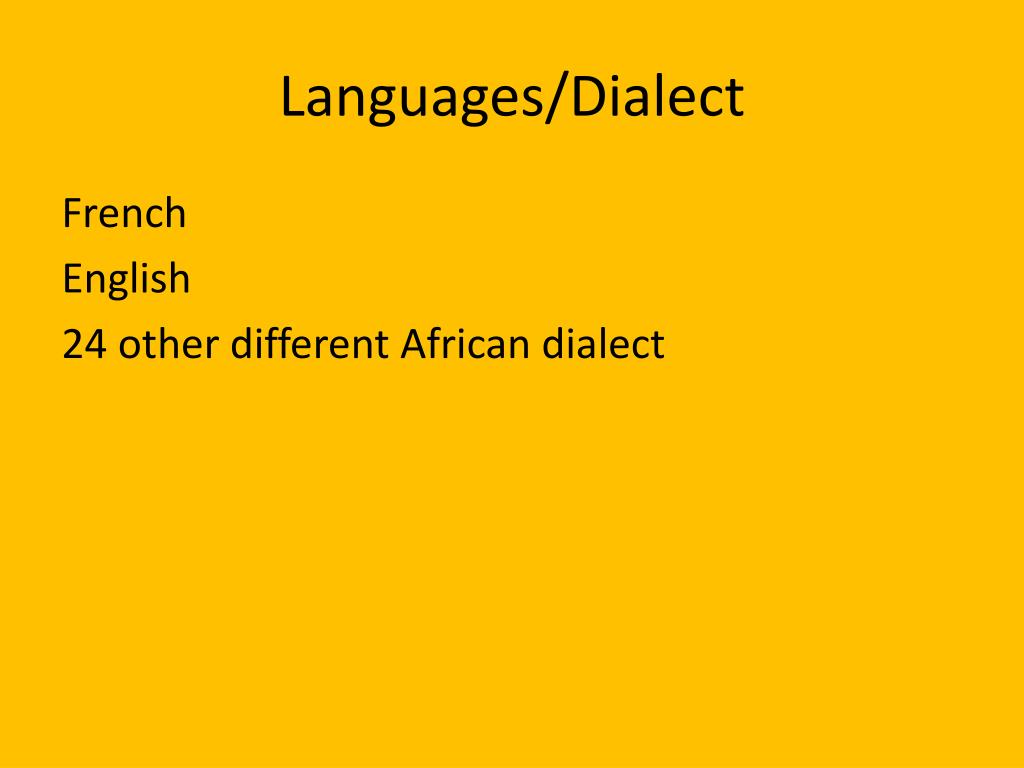 Languages/Dialect

French
English
24 other different African dialect